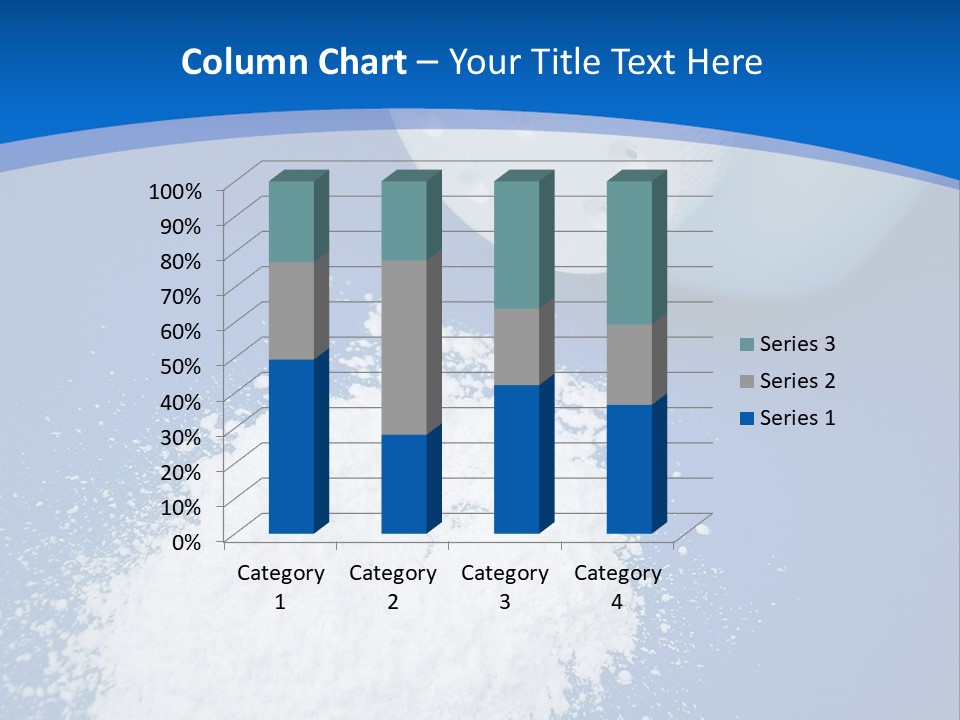 Column Chart – Your Title Text Here

100%
90%
80%
70%
60%
50%
40%
30%
20%
10%
0%

Category 1
Category 2
Category 3
Category 4

Series 3
Series 2
Series 1